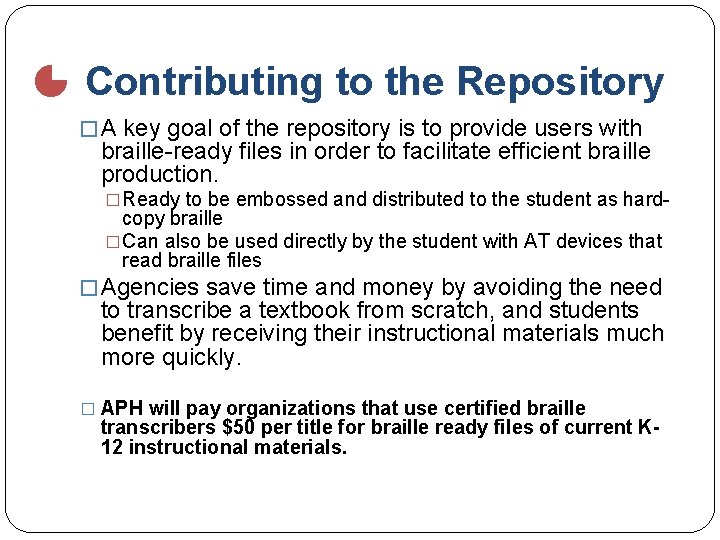 Contributing to the Repository

□ A key goal of the repository is to provide users with braille-ready files in order to facilitate efficient braille production.

□ Ready to be embossed and distributed to the student as hard-copy braille

□ Can also be used directly by the student with AT devices that read braille files

□ Agencies save time and money by avoiding the need to transcribe a textbook from scratch, and students benefit by receiving their instructional materials much more quickly.

□ APH will pay organizations that use certified braille transcribers \$50 per title for braille ready files of current K-12 instructional materials.